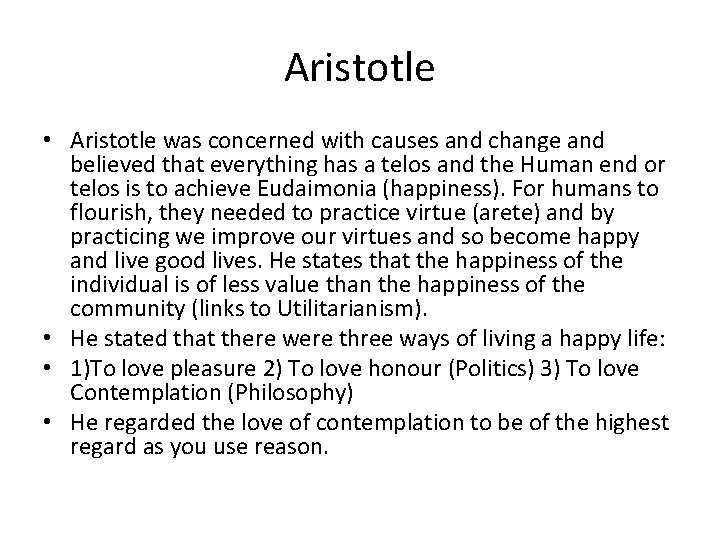 Aristotle

• Aristotle was concerned with causes and change and believed that everything has a telos and the Human end or telos is to achieve Eudaimonia (happiness). For humans to flourish, they needed to practice virtue (arete) and by practicing we improve our virtues and so become happy and live good lives. He states that the happiness of the individual is of less value than the happiness of the community (links to Utilitarianism).
• He stated that there were three ways of living a happy life:
• 1)To love pleasure 2) To love honour (Politics) 3) To love Contemplation (Philosophy)
• He regarded the love of contemplation to be of the highest regard as you use reason.